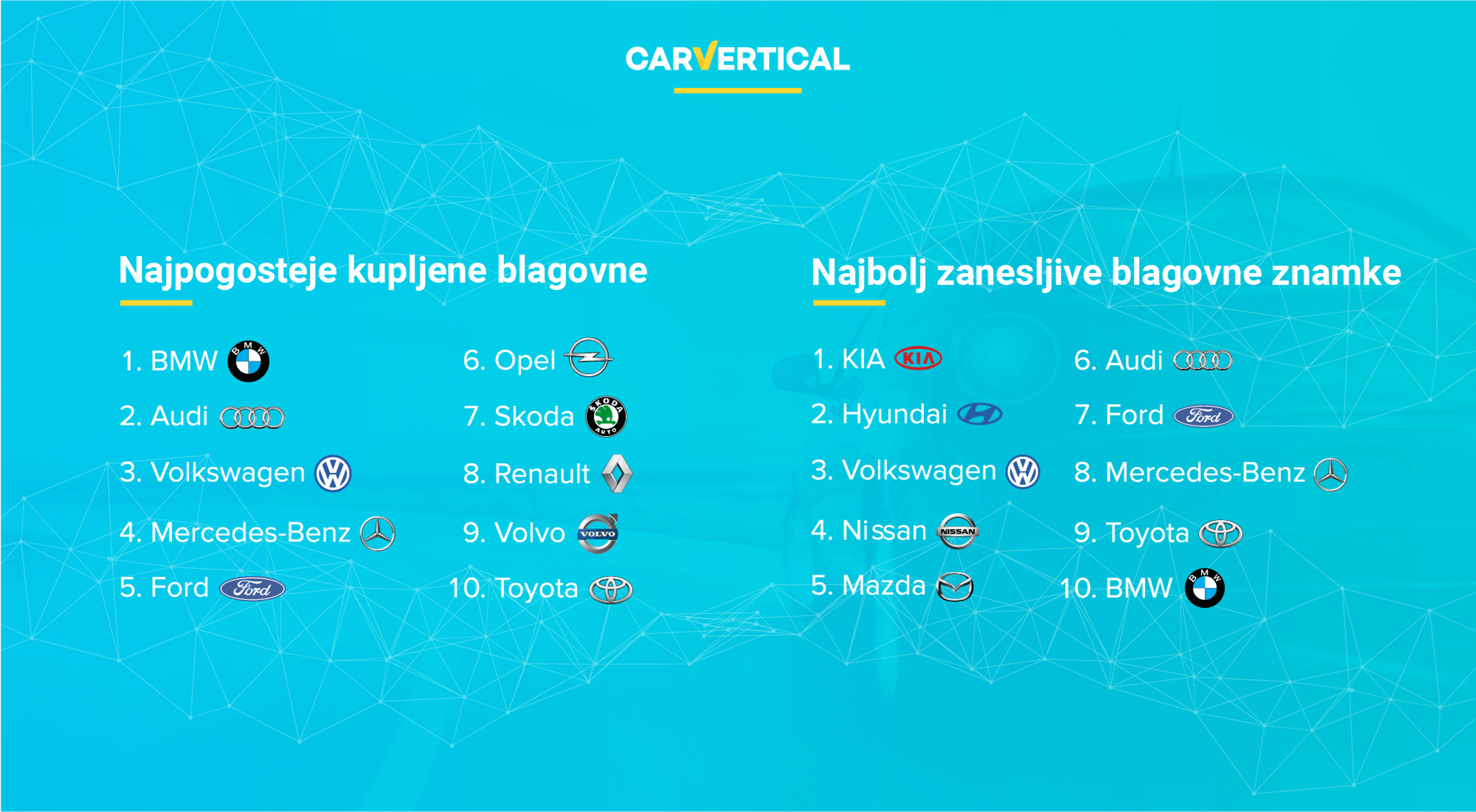 CARVERTICAL

Najpogosteje kupljene blagovne

1. BMW
2. Audi
3. Volkswagen
4. Mercedes-Benz
5. Ford

6. Opel
7. Skoda
8. Renault
9. Volvo
10. Toyota

Najbolj zanesljive blagovne znamke

1. KIA
2. Hyundai
3. Volkswagen
4. Nissan
5. Mazda

6. Audi
7. Ford
8. Mercedes-Benz
9. Toyota
10. BMW